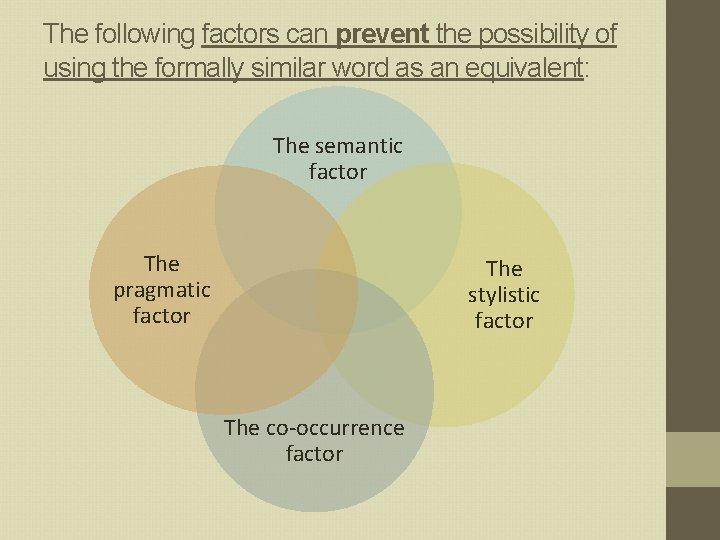 The following factors can prevent the possibility of using the formally similar word as an equivalent:

The semantic factor

The pragmatic factor

The stylistic factor

The co-occurrence factor